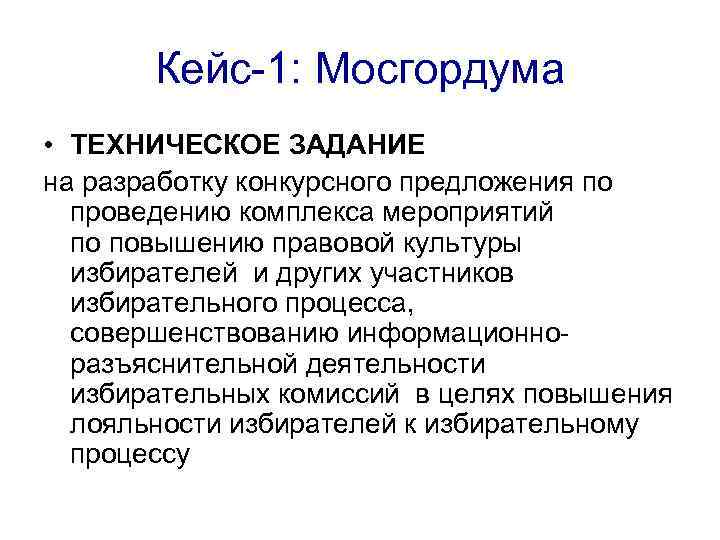 Кейс-1: Мосгордума

• ТЕХНИЧЕСКОЕ ЗАДАНИЕ

на разработку конкурсного предложения по проведению комплекса мероприятий по повышению правовой культуры избирателей и других участников избирательного процесса, совершенствованию информационно-разъяснительной деятельности избирательных комиссий в целях повышения лояльности избирателей к избирательному процессу